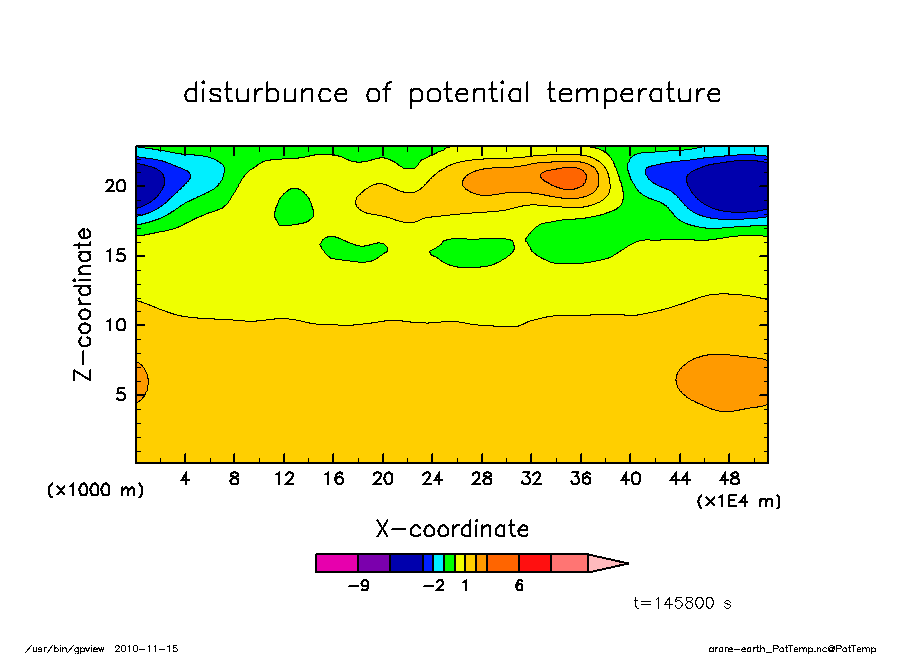 disturbunce of potential temperature

Z-coordinate

20
15
10
5

(x1000 m)

4 8 12 16 20 24 28 32 36 40 44 48

(x1E4 m)

X-coordinate

-9 -2 1 6

t=145800 s

/usr/bin/gpview 2010-11-15

arare-earth_PotTemp.nc@PotTemp